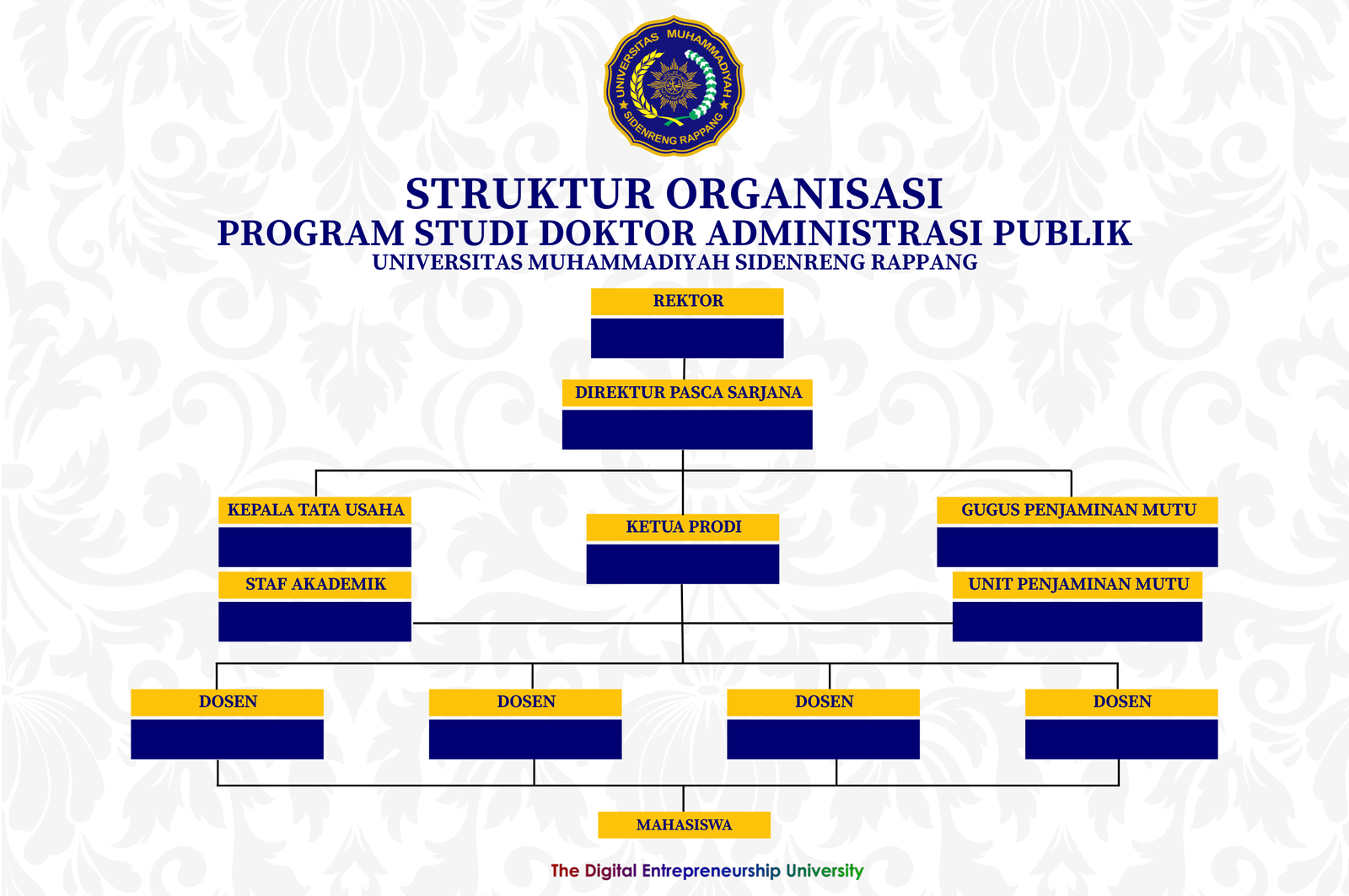 UNIVERSITAS MUHAMMADIYAH SIDENRENG RAPPANG

STRUKTUR ORGANISASI
PROGRAM STUDI DOKTOR ADMINISTRASI PUBLIK
UNIVERSITAS MUHAMMADIYAH SIDENRENG RAPPANG

REKTOR

DIREKTUR PASCA SARJANA

KEPALA TATA USAHA

STAF AKADEMIK

KETUA PRODI

GUGUS PENJAMINAN MUTU

UNIT PENJAMINAN MUTU

DOSEN

DOSEN

DOSEN

DOSEN

MAHASISWA

The Digital Entrepreneurship University